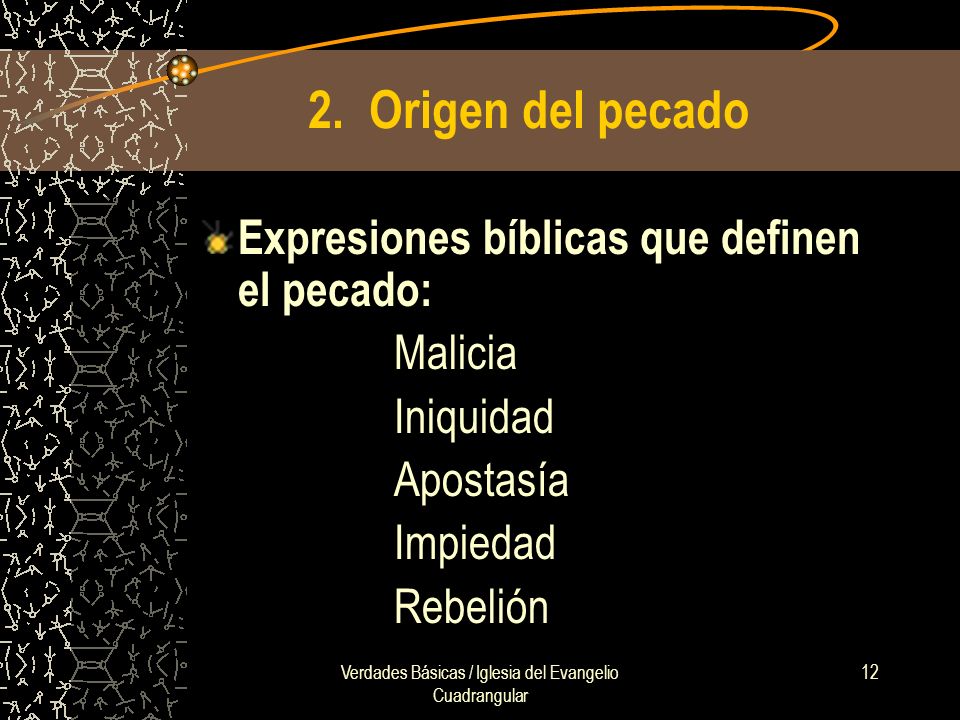 2. Origen del pecado

Expresiones bíblicas que definen el pecado:

Malicia
Iniquidad
Apostasía
Impiedad
Rebelión

Verdades Básicas / Iglesia del Evangelio Cuadrangular

12